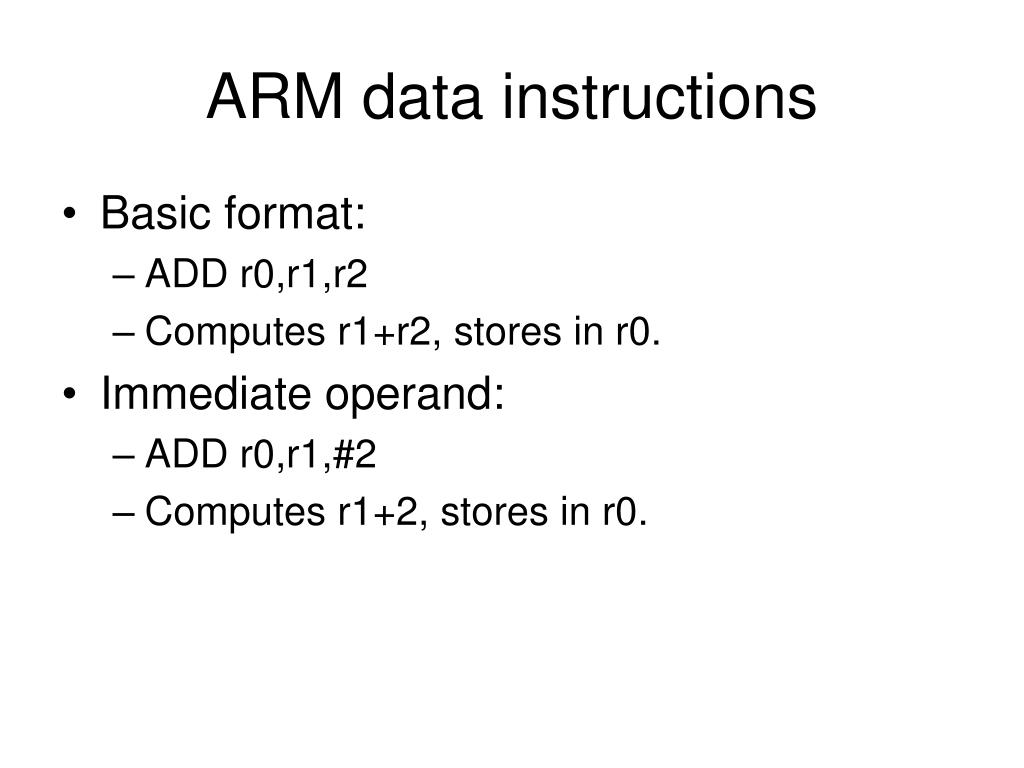 ARM data instructions

• Basic format:
– ADD r0,r1,r2
– Computes r1+r2, stores in r0.
• Immediate operand:
– ADD r0,r1,#2
– Computes r1+2, stores in r0.